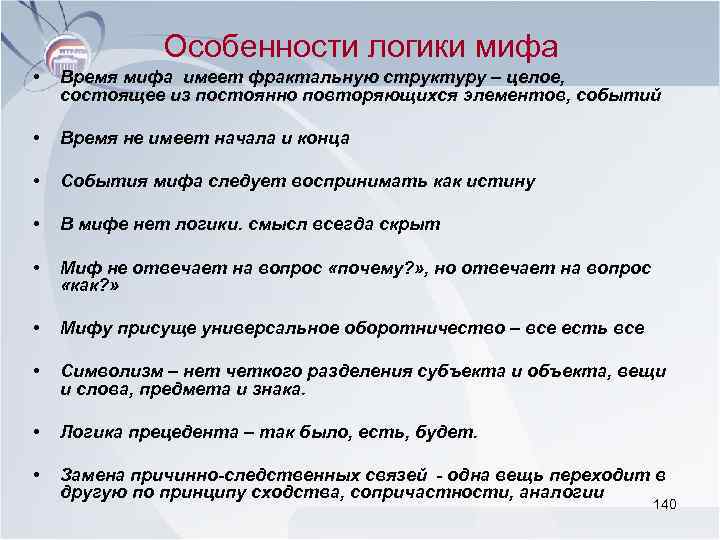 Особенности логики мифа

• Время мифа имеет фрактальную структуру – целое, состоящее из постоянно повторяющихся элементов, событий

• Время не имеет начала и конца

• События мифа следует воспринимать как истину

• В мифе нет логики. смысл всегда скрыт

• Миф не отвечает на вопрос «почему?», но отвечает на вопрос «как?»

• Мифу присуще универсальное оборотничество – все есть все

• Символизм – нет четкого разделения субъекта и объекта, вещи и слова, предмета и знака.

• Логика прецедента – так было, есть, будет.

• Замена причинно-следственных связей - одна вещь переходит в другую по принципу сходства, сопричастности, аналогии

140